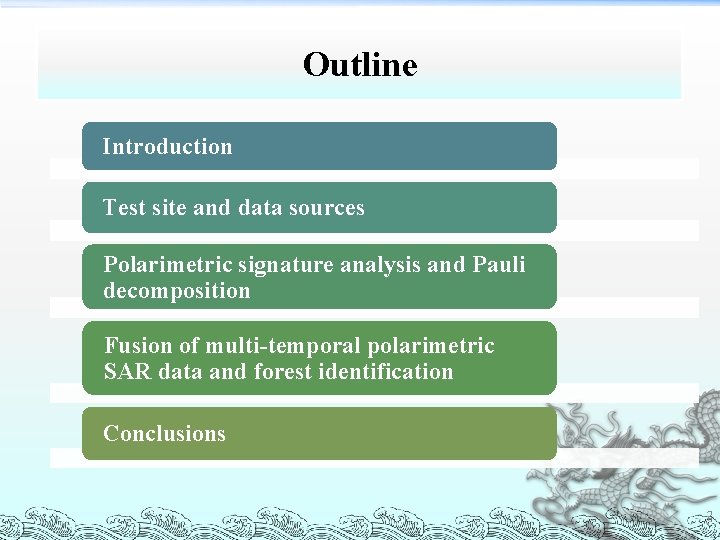 Outline

Introduction

Test site and data sources

Polarimetric signature analysis and Pauli decomposition

Fusion of multi-temporal polarimetric SAR data and forest identification

Conclusions